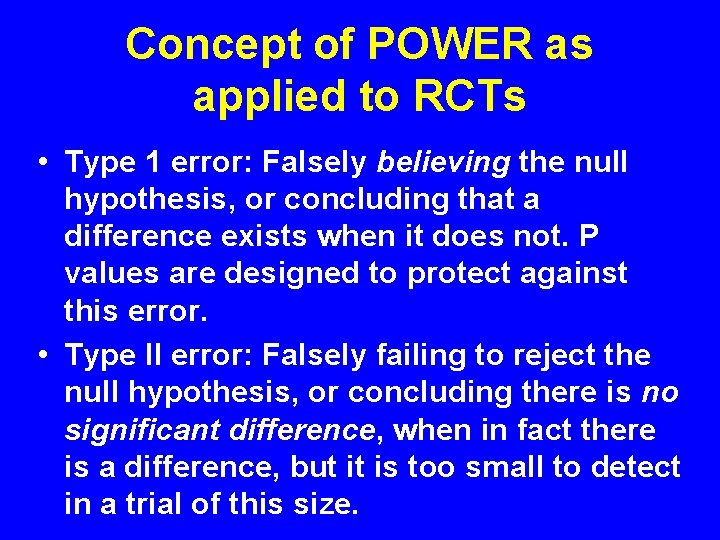 Concept of POWER as applied to RCTs

• Type 1 error: Falsely believing the null hypothesis, or concluding that a difference exists when it does not. P values are designed to protect against this error.

• Type II error: Falsely failing to reject the null hypothesis, or concluding there is no significant difference, when in fact there is a difference, but it is too small to detect in a trial of this size.